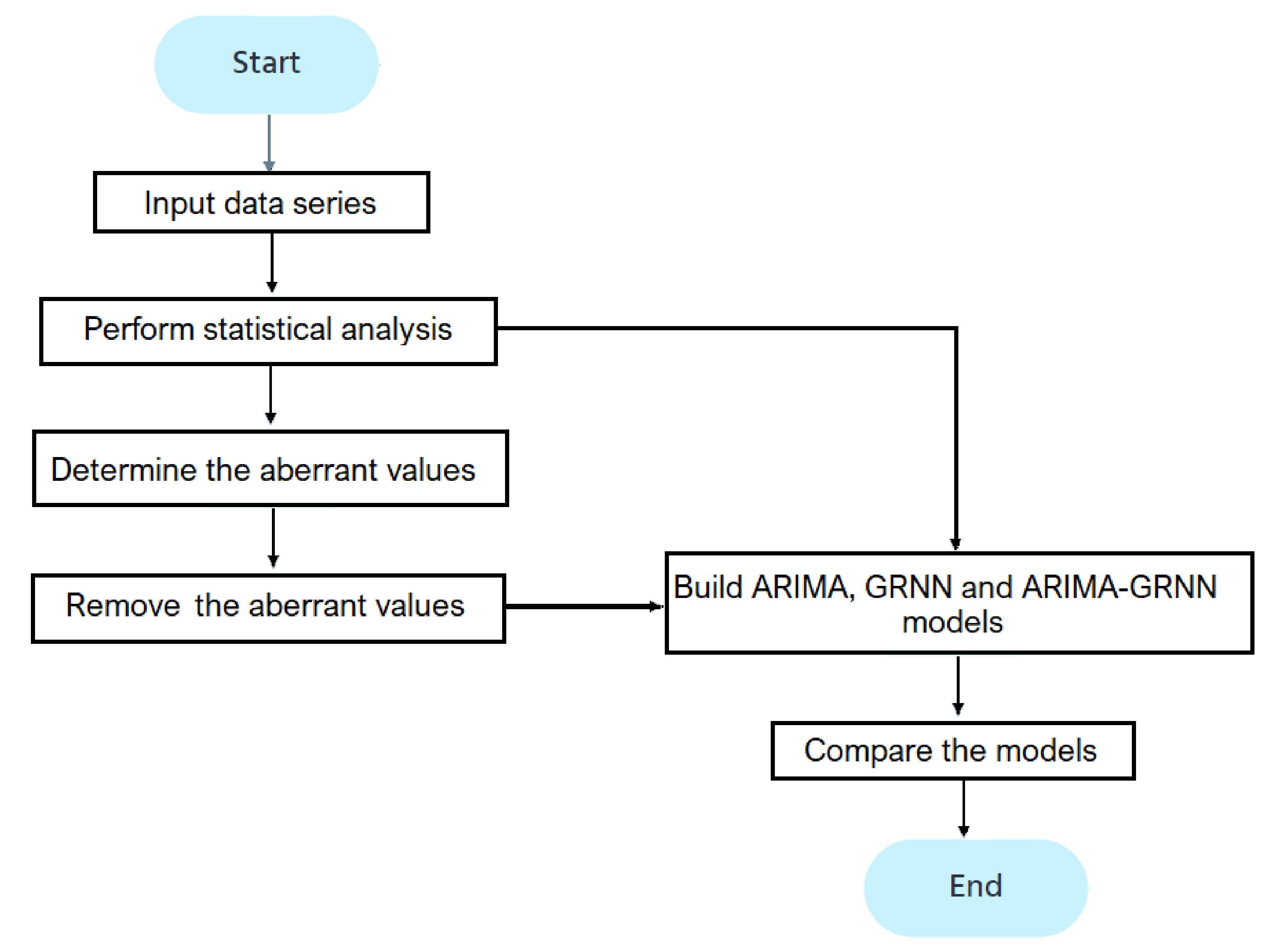 Start

Input data series

Perform statistical analysis

Determine the aberrant values

Remove the aberrant values

Build ARIMA, GRNN and ARIMA-GRNN models

Compare the models

End